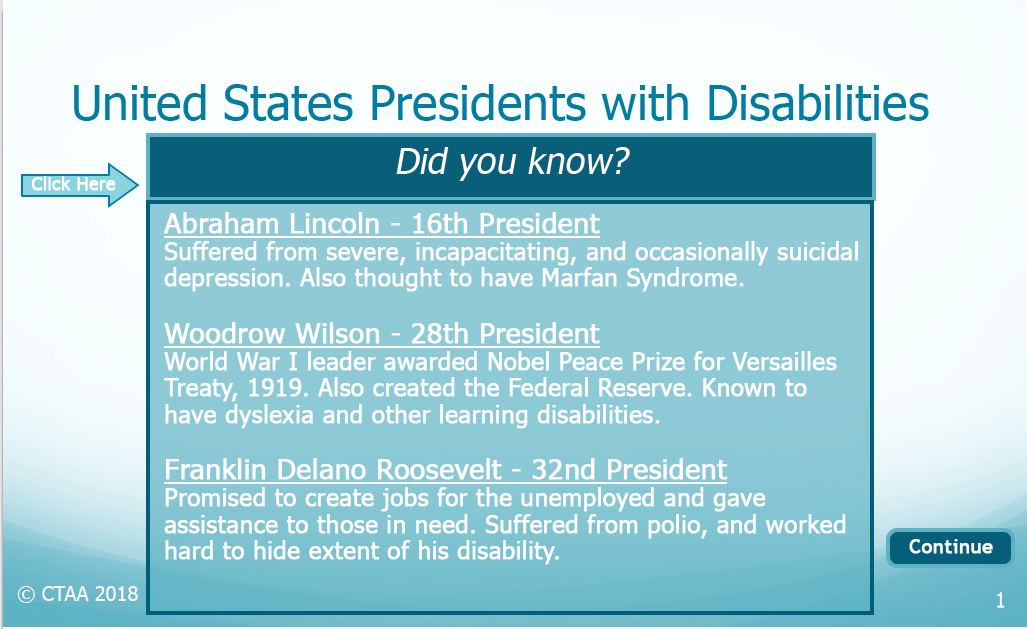 United States Presidents with Disabilities

Click Here

Did you know?

Abraham Lincoln - 16th President
Suffered from severe, incapacitating, and occasionally suicidal depression. Also thought to have Marfan Syndrome.

Woodrow Wilson - 28th President
World War I leader awarded Nobel Peace Prize for Versailles Treaty, 1919. Also created the Federal Reserve. Known to have dyslexia and other learning disabilities.

Franklin Delano Roosevelt - 32nd President
Promised to create jobs for the unemployed and gave assistance to those in need. Suffered from polio, and worked hard to hide extent of his disability.

Continue

© CTAA 2018

1